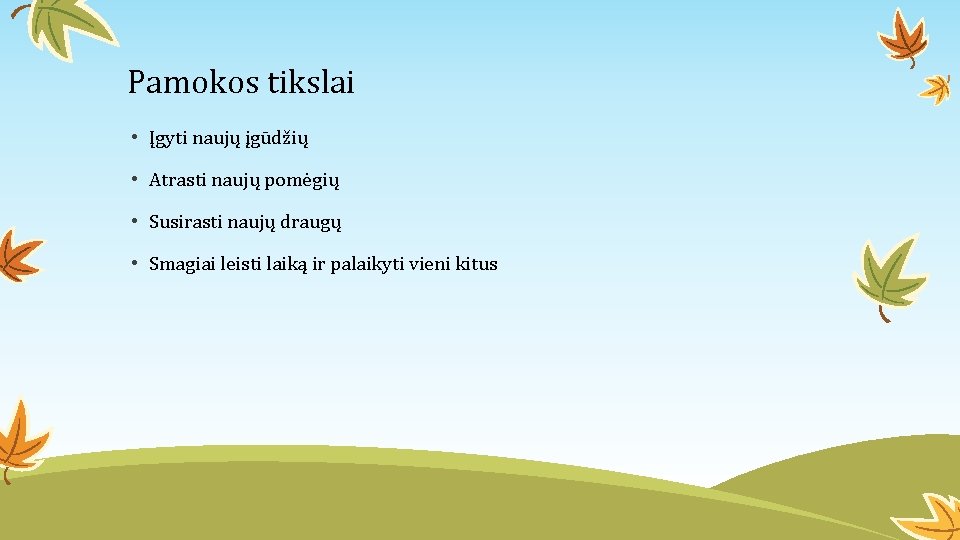 Pamokos tikslai

• Įgyti naujų įgūdžių

• Atrasti naujų pomėgių

• Susirasti naujų draugų

• Smagiai leisti laiką ir palaikyti vieni kitus